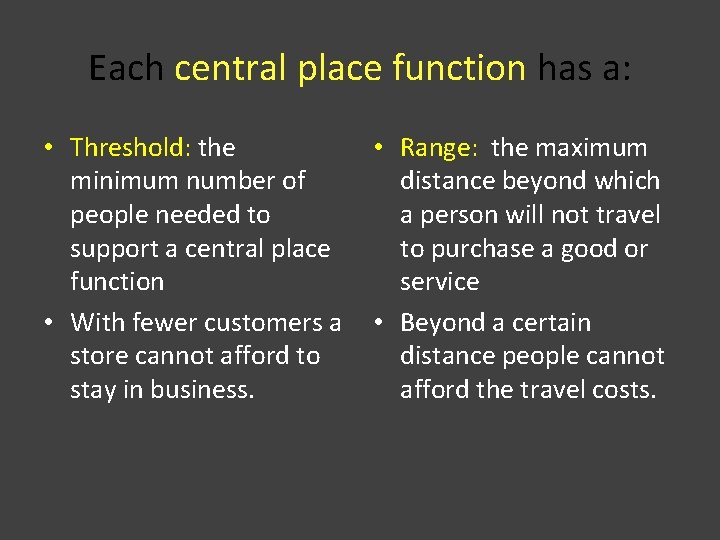 Each central place function has a:

• Threshold: the minimum number of people needed to support a central place function

• With fewer customers a store cannot afford to stay in business.

• Range: the maximum distance beyond which a person will not travel to purchase a good or service

• Beyond a certain distance people cannot afford the travel costs.